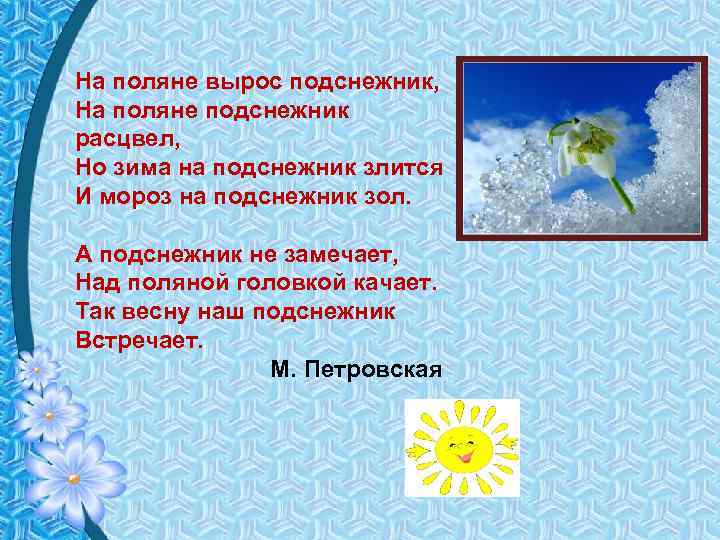 На поляне вырос подснежник,
На поляне подснежник расцвел,
Но зима на подснежник злится
И мороз на подснежник зол.

А подснежник не замечает,
Над поляной головкой качает.
Так весну наш подснежник
Встречает.

М. Петровская